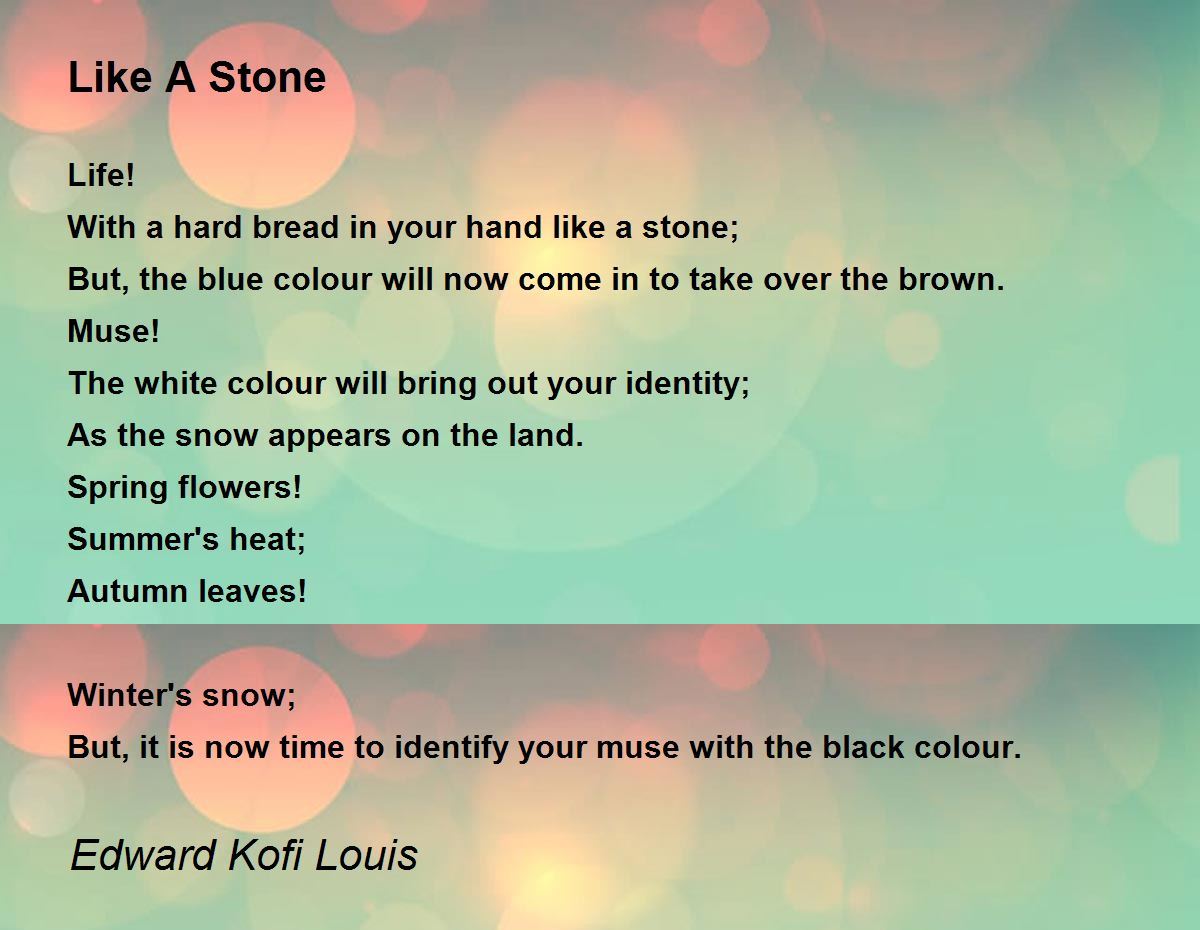 Like A Stone

Life!
With a hard bread in your hand like a stone;
But, the blue colour will now come in to take over the brown.
Muse!
The white colour will bring out your identity;
As the snow appears on the land.
Spring flowers!
Summer's heat;
Autumn leaves!

Winter's snow;
But, it is now time to identify your muse with the black colour.

Edward Kofi Louis